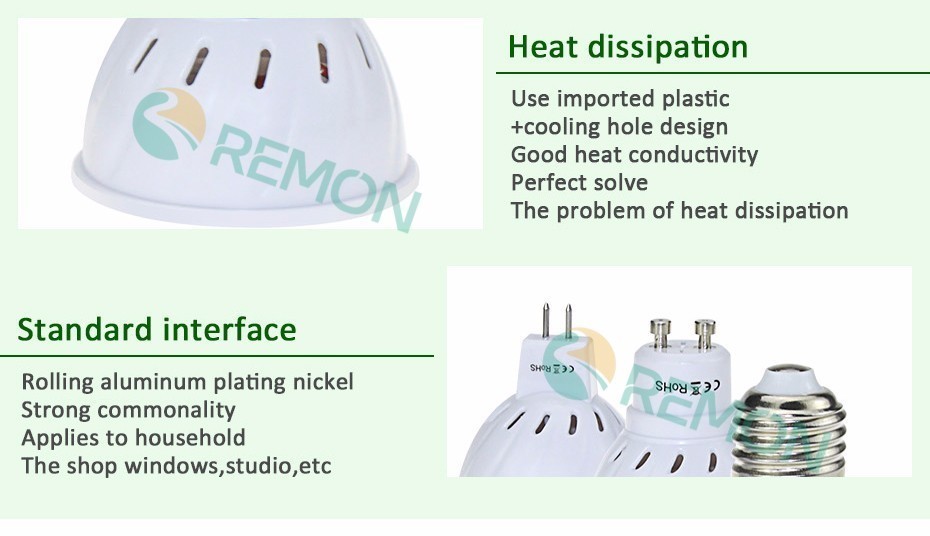 REMON

Heat dissipation

Use imported plastic
+cooling hole design
Good heat conductivity
Perfect solve
The problem of heat dissipation

Standard interface

Rolling aluminum plating nickel
Strong commonality
Applies to household
The shop windows,studio,etc

CE RoHS

CE RoHS

REMON